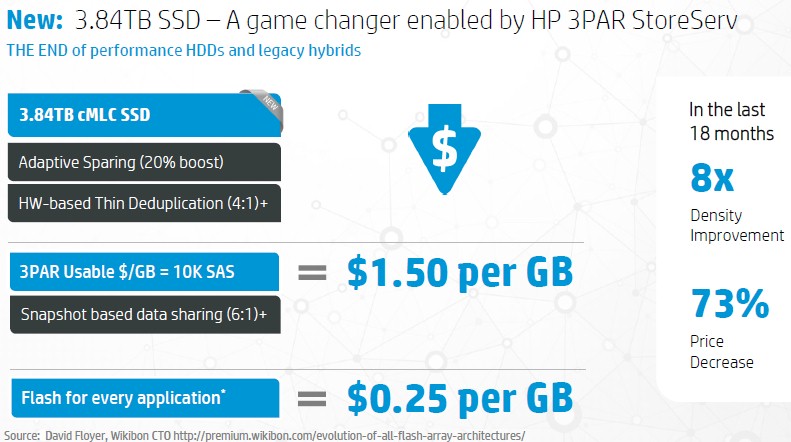 New: 3.84TB SSD – A game changer enabled by HP 3PAR StoreServ
THE END of performance HDDs and legacy hybrids

3.84TB cMLC SSD
NEW
Adaptive Sparing (20% boost)
HW-based Thin Deduplication (4:1)+

$

3PAR Usable $/GB = 10K SAS = $1.50 per GB
Snapshot based data sharing (6:1)+

Flash for every application* = $0.25 per GB

In the last 18 months
8x
Density Improvement
73%
Price Decrease

Source: David Floyer, Wikibon CTO http://premium.wikibon.com/evolution-of-all-flash-array-architectures/